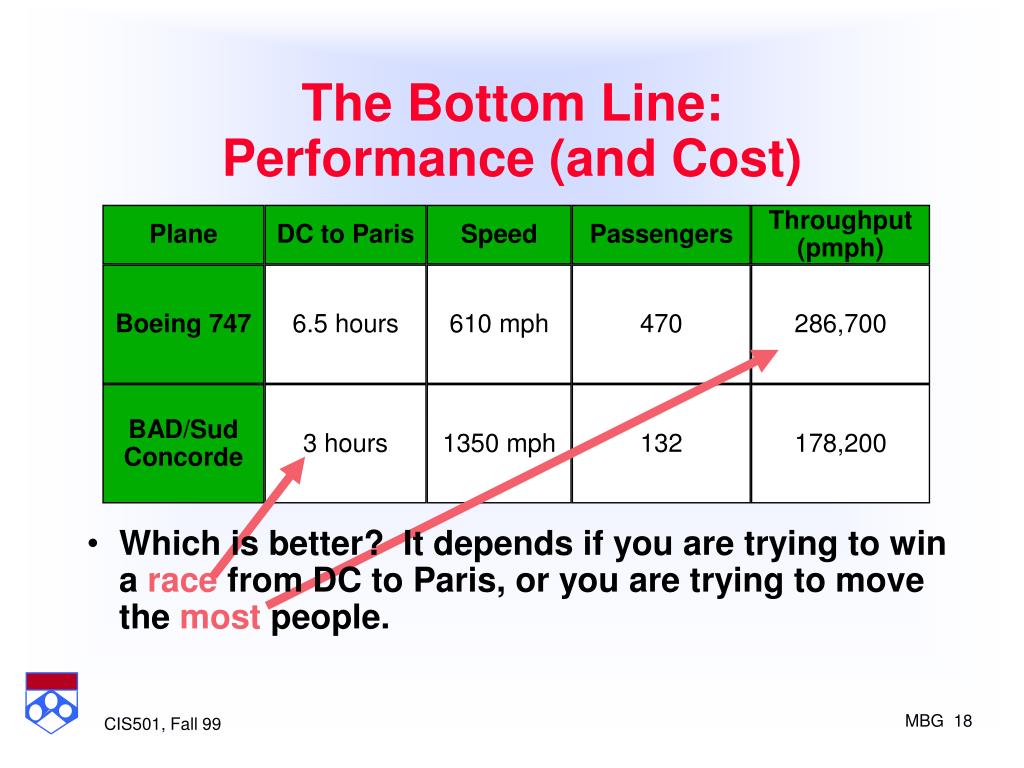 The Bottom Line:
Performance (and Cost)

| Plane | DC to Paris | Speed | Passengers | Throughput (pmph) |
|---|---|---|---|---|
| Boeing 747 | 6.5 hours | 610 mph | 470 | 286,700 |
| BAD/Sud Concorde | 3 hours | 1350 mph | 132 | 178,200 |

• Which is better? It depends if you are trying to win a race from DC to Paris, or you are trying to move the most people.

CIS501, Fall 99

MBG 18